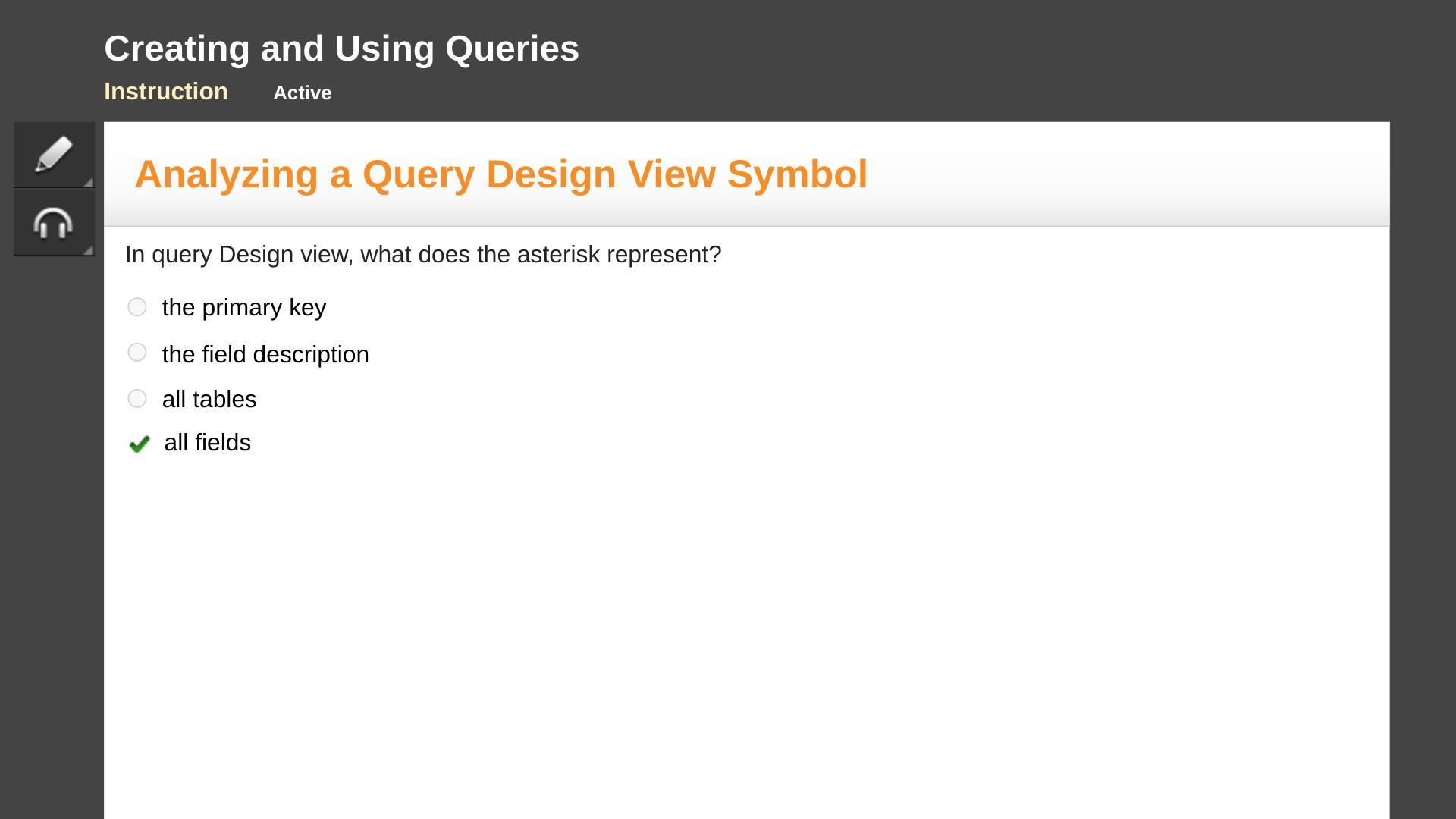 Creating and Using Queries

Instruction Active

Analyzing a Query Design View Symbol

In query Design view, what does the asterisk represent?

the primary key

the field description

all tables

all fields